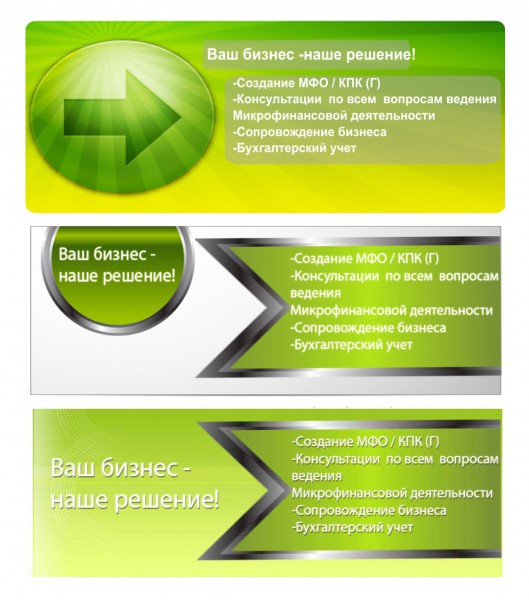 Ваш бизнес -наше решение!

-Создание МФО / КПК (Г)
-Консультации по всем вопросам ведения Микрофинансовой деятельности
-Сопровождение бизнеса
-Бухгалтерский учет

Ваш бизнес - наше решение!

-Создание МФО / КПК (Г)
-Консультации по всем вопросам ведения
Микрофинансовой деятельности
-Сопровождение бизнеса
-Бухгалтерский учет

Ваш бизнес - наше решение!

-Создание МФО / КПК (Г)
-Консультации по всем вопросам ведения
Микрофинансовой деятельности
-Сопровождение бизнеса
-Бухгалтерский учет